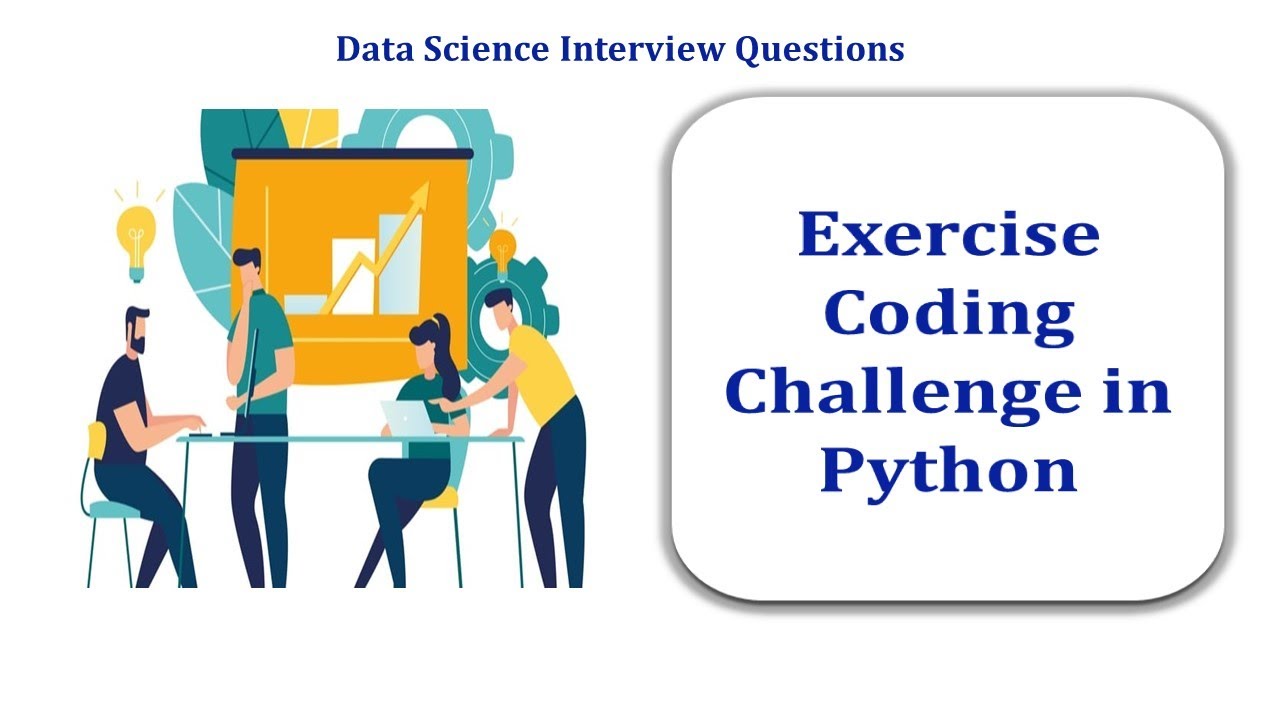 Data Science Interview Questions

Exercise Coding Challenge in Python